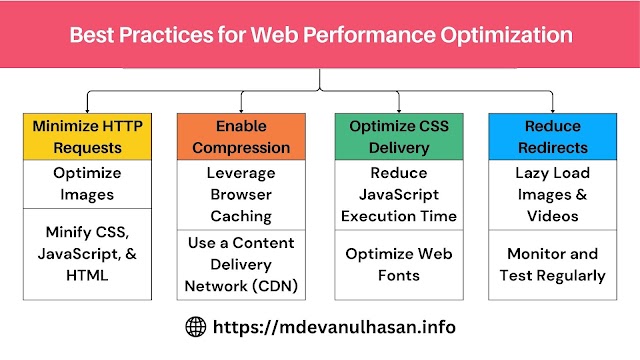 Best Practices for Web Performance Optimization

Minimize HTTP Requests

Optimize Images

Minify CSS, JavaScript, & HTML

Enable Compression

Leverage Browser Caching

Use a Content Delivery Network (CDN)

Optimize CSS Delivery

Reduce JavaScript Execution Time

Optimize Web Fonts

Reduce Redirects

Lazy Load Images & Videos

Monitor and Test Regularly

https://mdevanulhasan.info